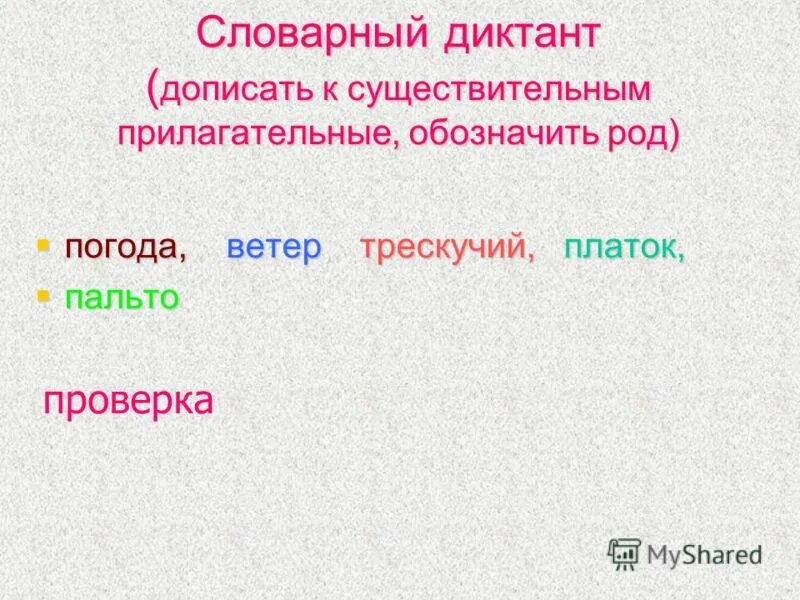 Словарный диктант
(дописать к существительным прилагательные, обозначить род)

погода, ветер трескучий, платок,
пальто

проверка

MyShared